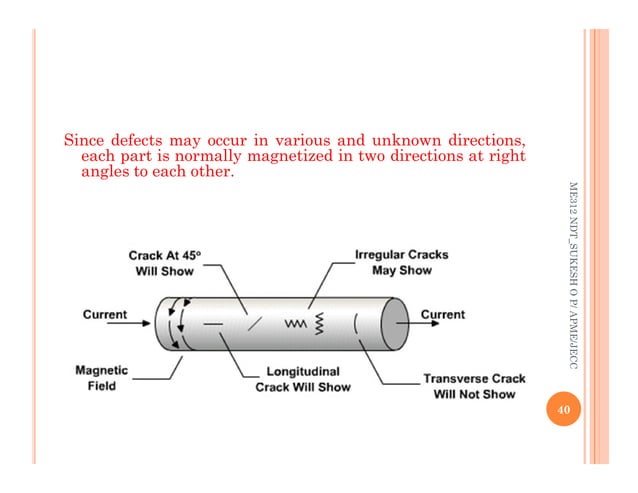 Since defects may occur in various and unknown directions, each part is normally magnetized in two directions at right angles to each other.

Crack At 45°
Will Show

Irregular Cracks
May Show

Current

Current

Magnetic
Field

Longitudinal
Crack Will Show

Transverse Crack
Will Not Show

ME312 NDT_SUKESH O P/ APME/JECC

40